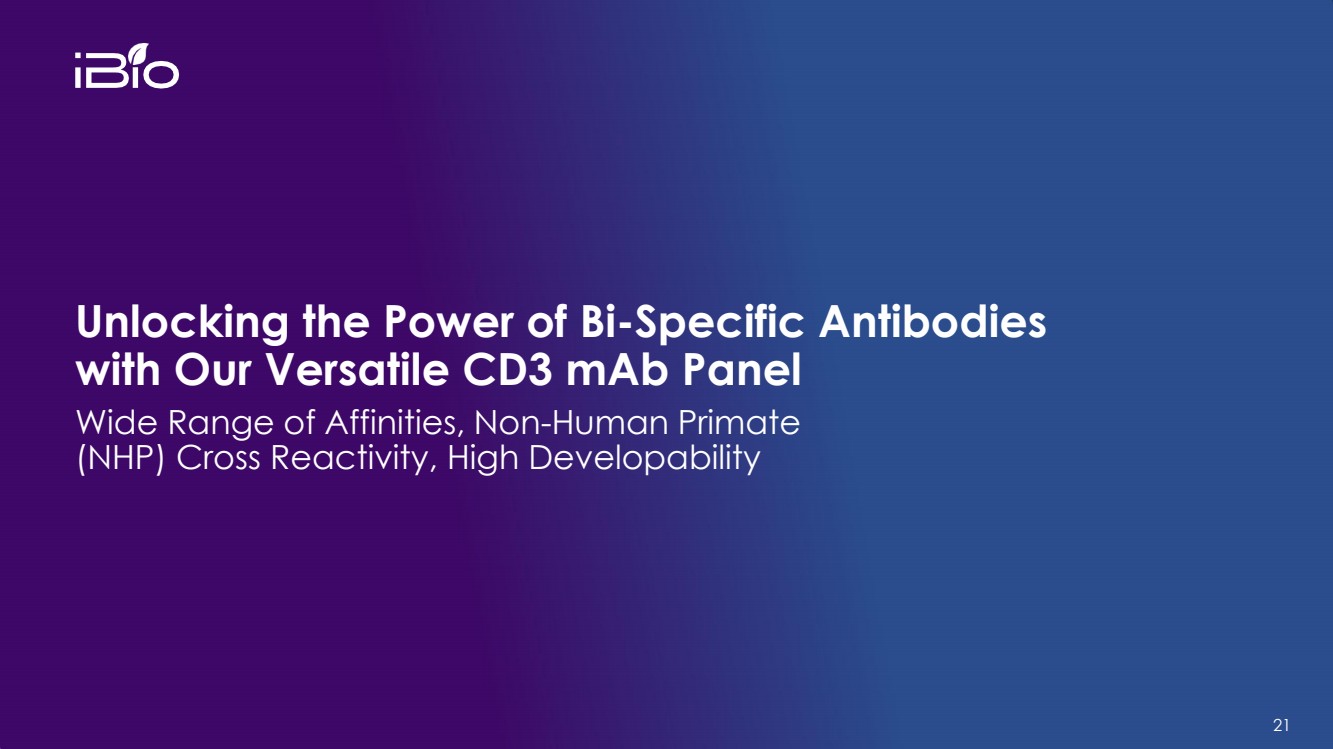 iBio

Unlocking the Power of Bi-Specific Antibodies with Our Versatile CD3 mAb Panel

Wide Range of Affinities, Non-Human Primate (NHP) Cross Reactivity, High Developability

21